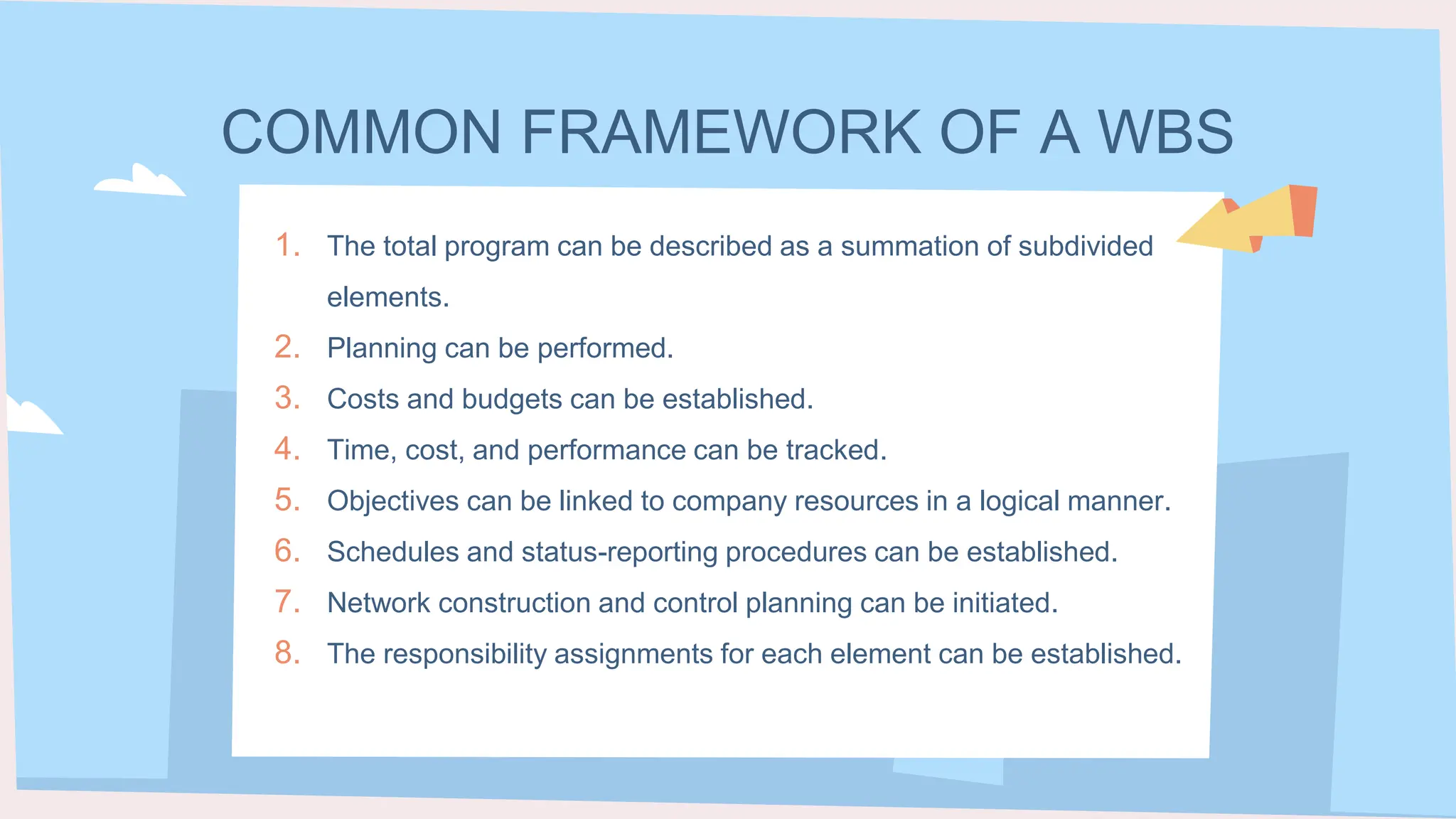 COMMON FRAMEWORK OF A WBS

1. The total program can be described as a summation of subdivided elements.
2. Planning can be performed.
3. Costs and budgets can be established.
4. Time, cost, and performance can be tracked.
5. Objectives can be linked to company resources in a logical manner.
6. Schedules and status-reporting procedures can be established.
7. Network construction and control planning can be initiated.
8. The responsibility assignments for each element can be established.